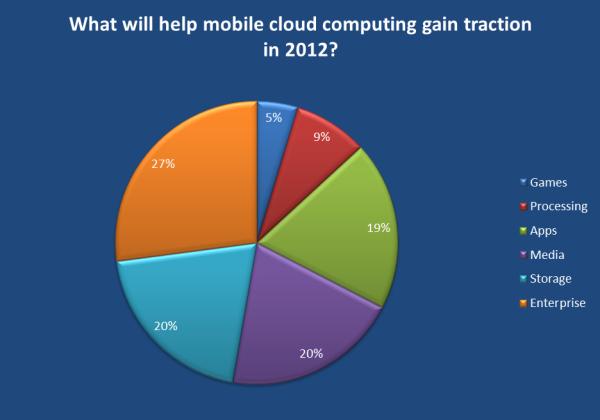 What will help mobile cloud computing gain traction in 2012?

5%
9%
19%
20%
20%
27%

Games
Processing
Apps
Media
Storage
Enterprise